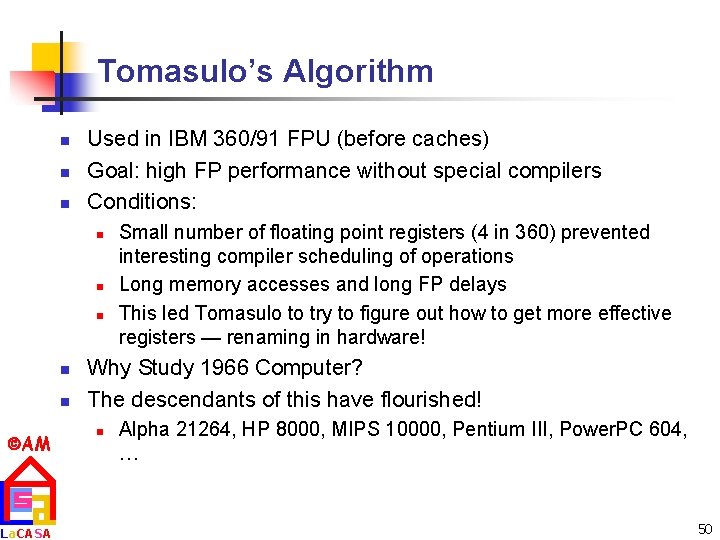 Tomasulo's Algorithm

- Used in IBM 360/91 FPU (before caches)
- Goal: high FP performance without special compilers
- Conditions:
  - Small number of floating point registers (4 in 360) prevented interesting compiler scheduling of operations
  - Long memory accesses and long FP delays
  - This led Tomasulo to try to figure out how to get more effective registers — renaming in hardware!
- Why Study 1966 Computer?
- The descendants of this have flourished!
  - Alpha 21264, HP 8000, MIPS 10000, Pentium III, PowerPC 604, …

©AM

LaCASA

50